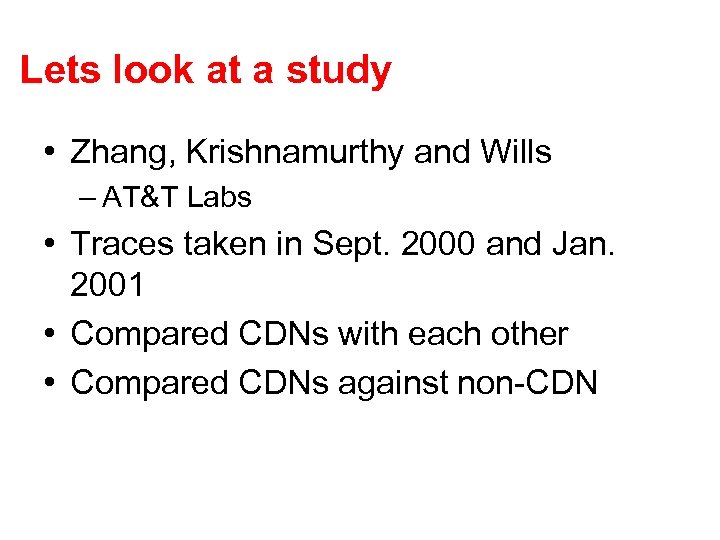 Lets look at a study

• Zhang, Krishnamurthy and Wills
– AT&T Labs
• Traces taken in Sept. 2000 and Jan. 2001
• Compared CDNs with each other
• Compared CDNs against non-CDN